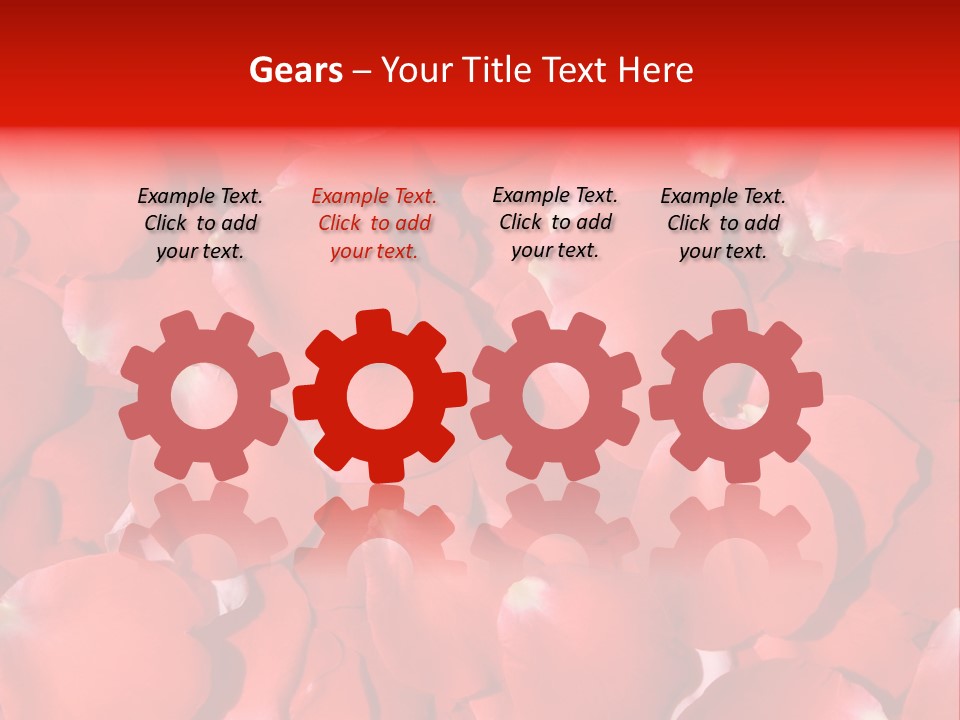 Gears – Your Title Text Here

Example Text. Click to add your text.

Example Text. Click to add your text.

Example Text. Click to add your text.

Example Text. Click to add your text.